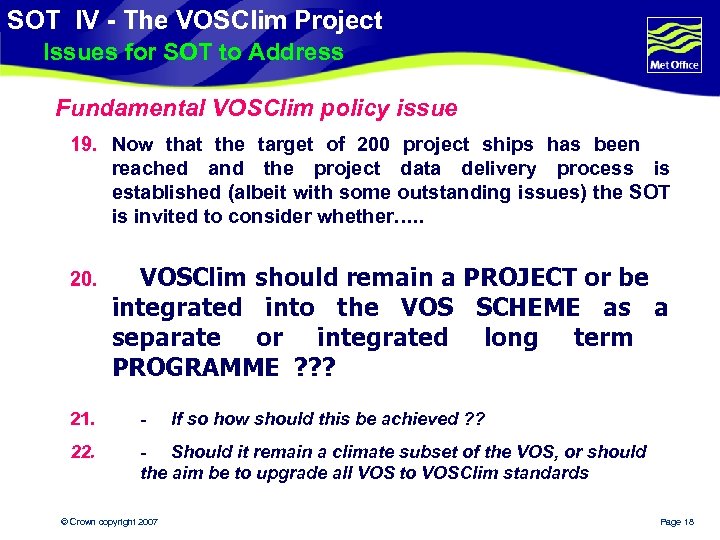 SOT IV - The VOSClim Project
Issues for SOT to Address

Met Office

Fundamental VOSClim policy issue

19. Now that the target of 200 project ships has been reached and the project data delivery process is established (albeit with some outstanding issues) the SOT is invited to consider whether…..

20. VOSClim should remain a PROJECT or be integrated into the VOS SCHEME as a separate or integrated long term PROGRAMME ???

21. - If so how should this be achieved ??

22. - Should it remain a climate subset of the VOS, or should the aim be to upgrade all VOS to VOSClim standards

© Crown copyright 2007

Page 18